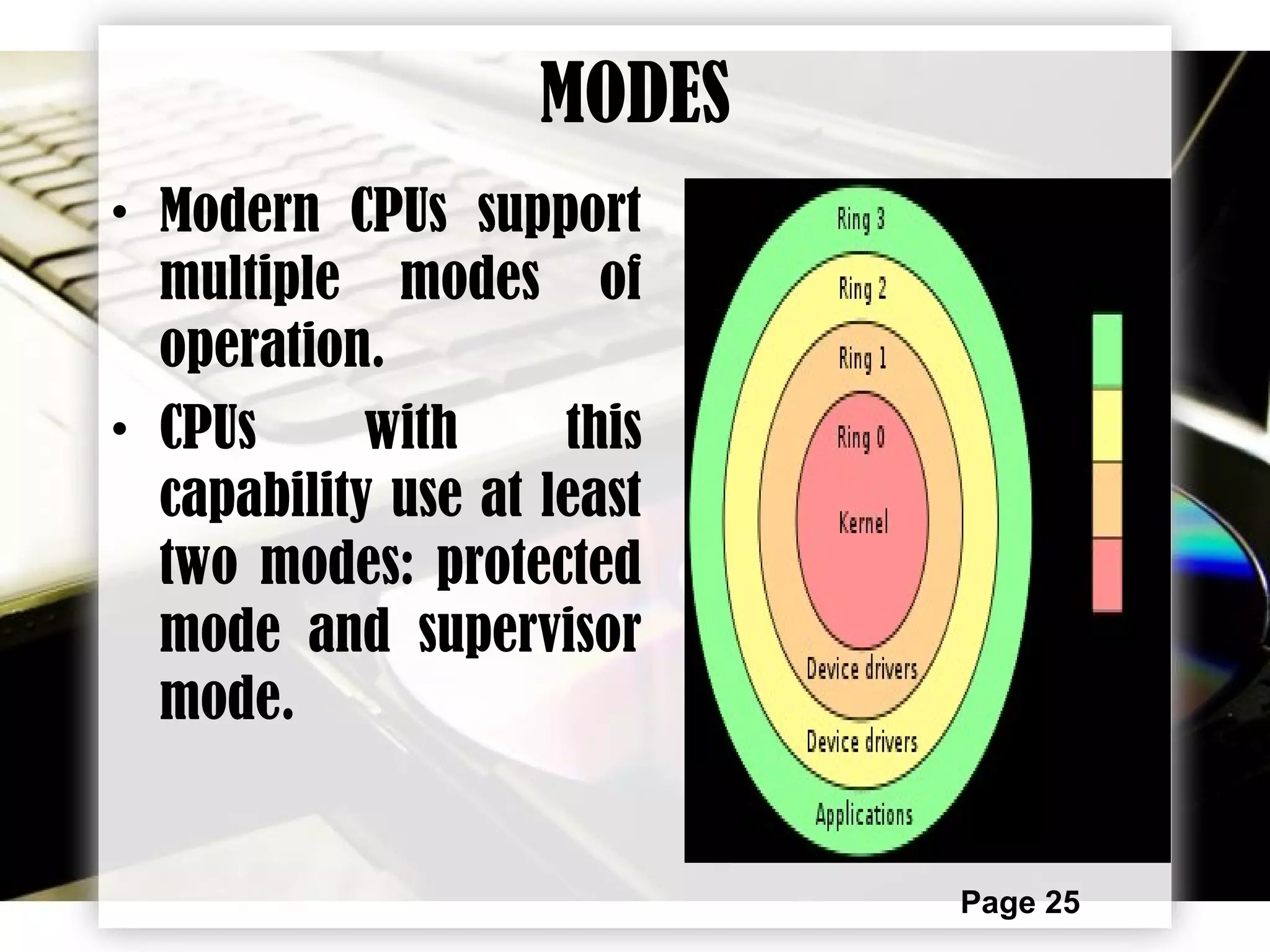 MODES

• Modern CPUs support multiple modes of operation.

• CPUs with this capability use at least two modes: protected mode and supervisor mode.

Ring 3
Ring 2
Ring 1
Ring 0
Kernel
Device drivers
Device drivers
Applications

Page 25